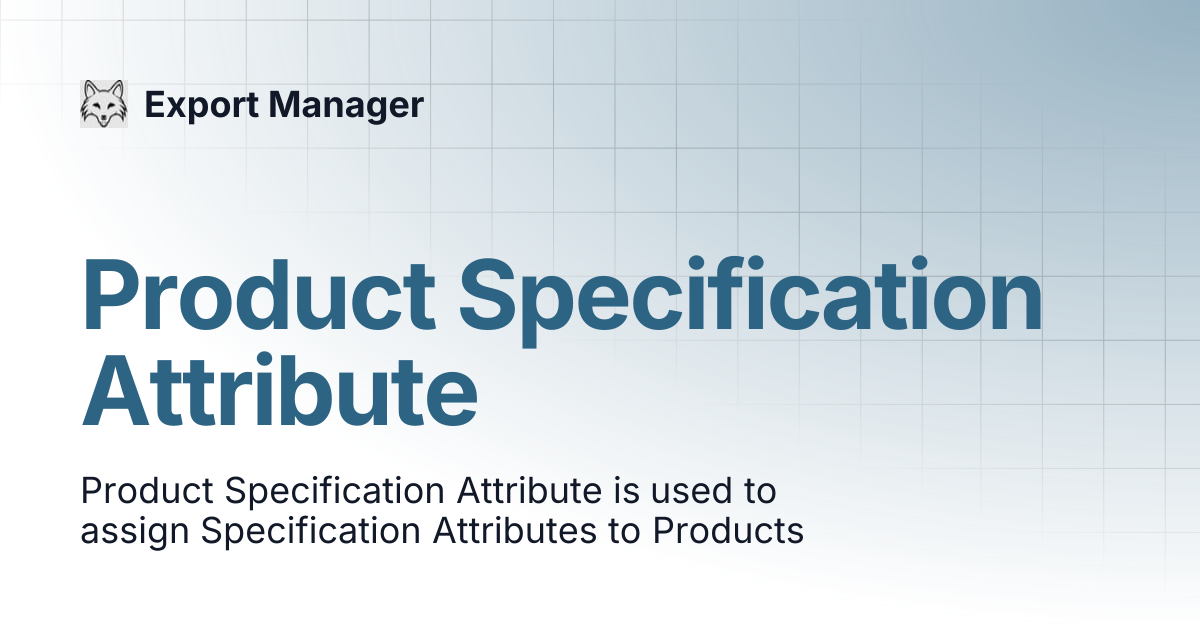 Export Manager

Product Specification Attribute

Product Specification Attribute is used to assign Specification Attributes to Products